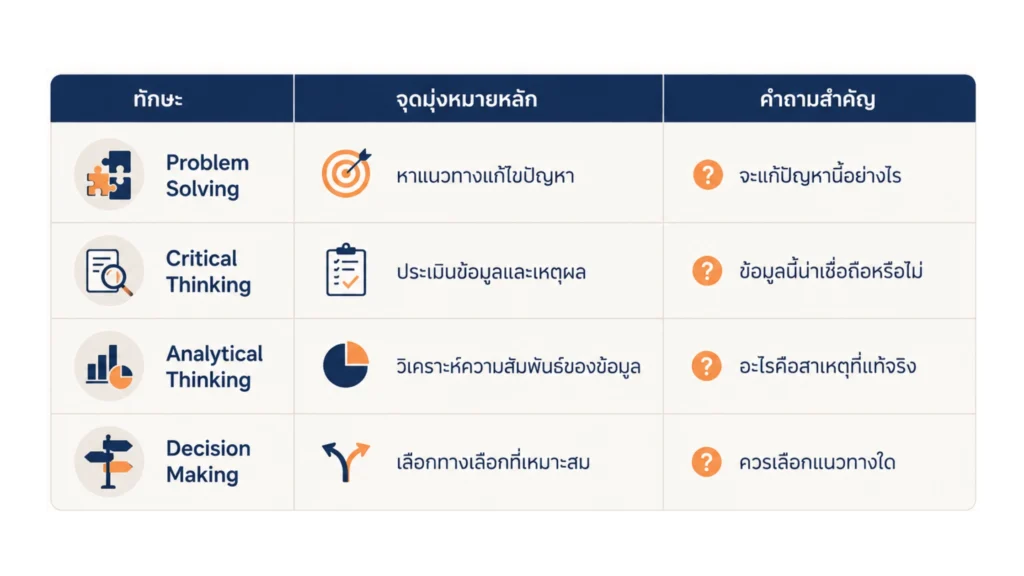 | ทักษะ | จุดมุ่งหมายหลัก | คำถามสำคัญ |
|---|---|---|
| Problem Solving | หาแนวทางแก้ไขปัญหา | ? จะแก้ปัญหานี้อย่างไร |
| Critical Thinking | ประเมินข้อมูลและเหตุผล | ? ข้อมูลนี้น่าเชื่อถือหรือไม่ |
| Analytical Thinking | วิเคราะห์ความสัมพันธ์ของข้อมูล | ? อะไรคือสาเหตุที่แท้จริง |
| Decision Making | เลือกทางเลือกที่เหมาะสม | ? ควรเลือกแนวทางใด |